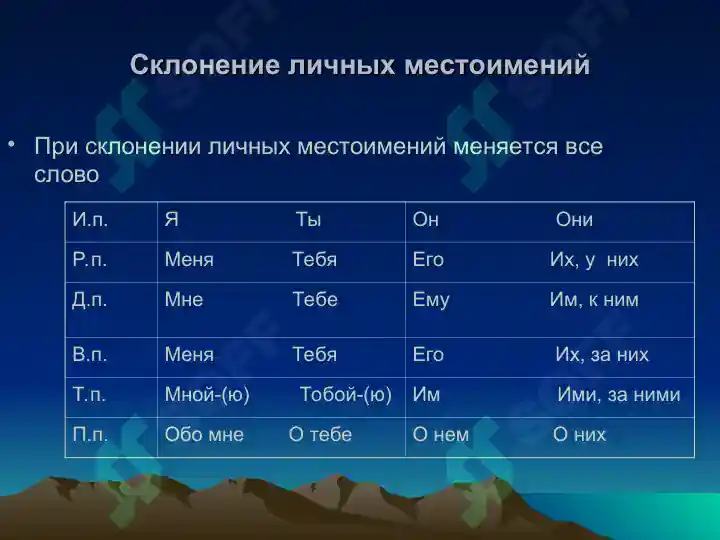 Склонение личных местоимений

• При склонении личных местоимений меняется все слово

| И.п. | Я Ты | Он Они |
|---|---|---|
| Р.п. | Меня Тебя | Его Их, у них |
| Д.п. | Мне Тебе | Ему Им, к ним |
| В.п. | Меня Тебя | Его Их, за них |
| Т.п. | Мной-(ю) Тобой-(ю) | Им Ими, за ними |
| П.п. | Обо мне О тебе | О нем О них |